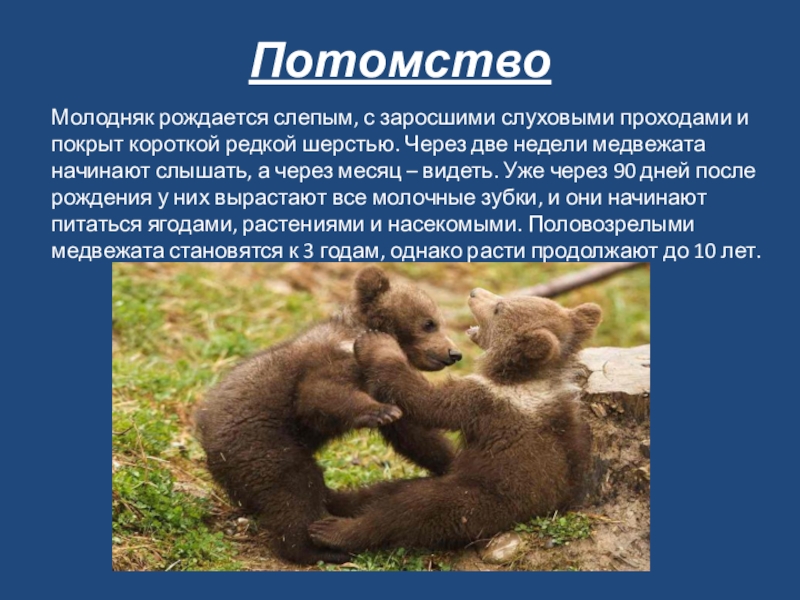 Потомство

Молодняк рождается слепым, с заросшими слуховыми проходами и покрыт короткой редкой шерстью. Через две недели медвежата начинают слышать, а через месяц – видеть. Уже через 90 дней после рождения у них вырастают все молочные зубки, и они начинают питаться ягодами, растениями и насекомыми. Половозрелыми медвежата становятся к 3 годам, однако расти продолжают до 10 лет.